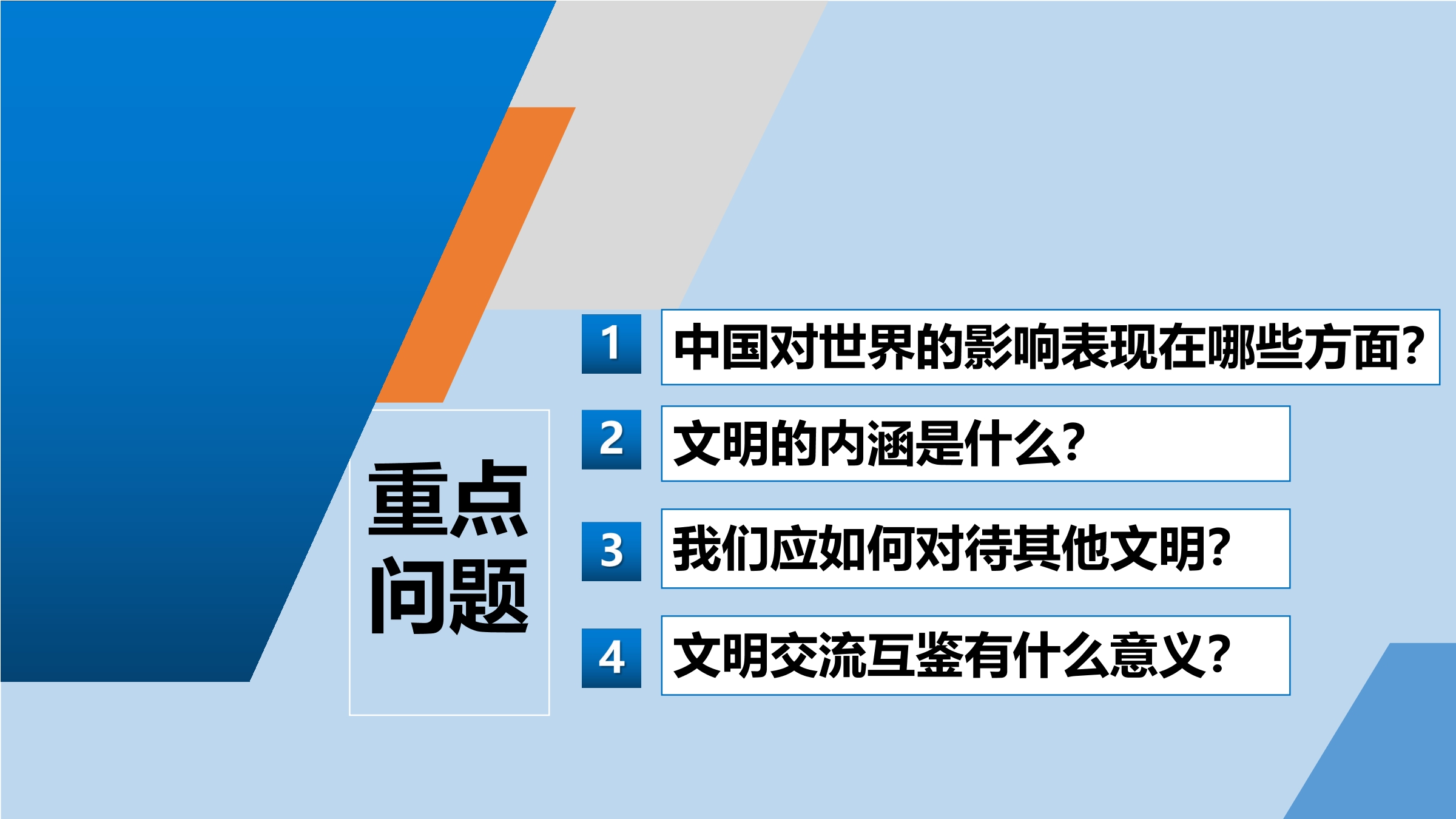 重点
问题

1
中国对世界的影响表现在哪些方面?

2
文明的内涵是什么?

3
我们应如何对待其他文明?

4
文明交流互鉴有什么意义?